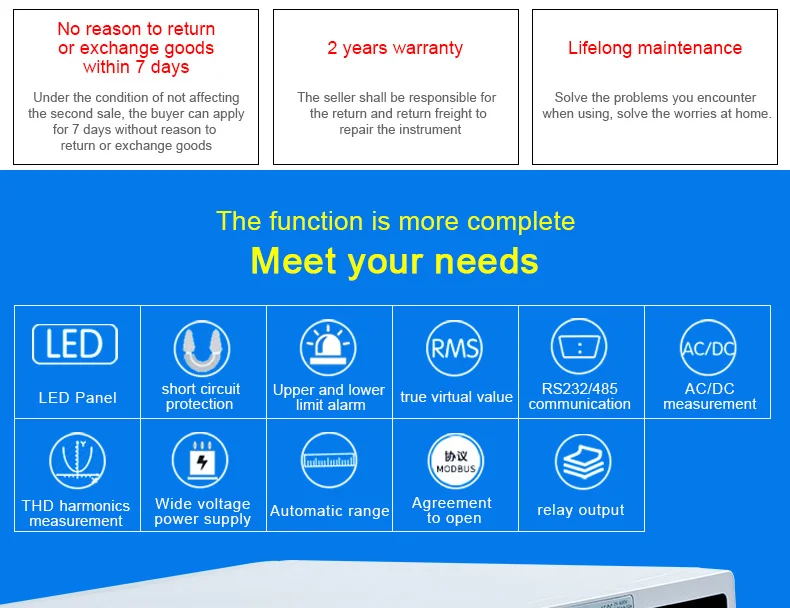 No reason to return or exchange goods within 7 days

Under the condition of not affecting the second sale, the buyer can apply for 7 days without reason to return or exchange goods

2 years warranty

The seller shall be responsible for the return and return freight to repair the instrument

Lifelong maintenance

Solve the problems you encounter when using, solve the worries at home.

The function is more complete

Meet your needs

LED

LED Panel

short circuit protection

Upper and lower limit alarm

RMS

true virtual value

RS232/485 communication

AC/DC

AC/DC measurement

THD harmonics measurement

Wide voltage power supply

Automatic range

协议
MODBUS

Agreement to open

relay output